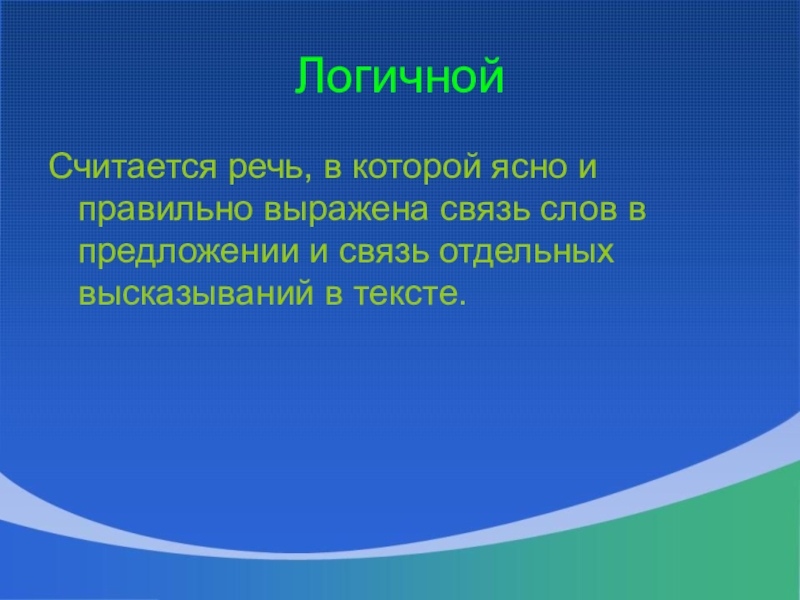 Логичной

Считается речь, в которой ясно и правильно выражена связь слов в предложении и связь отдельных высказываний в тексте.